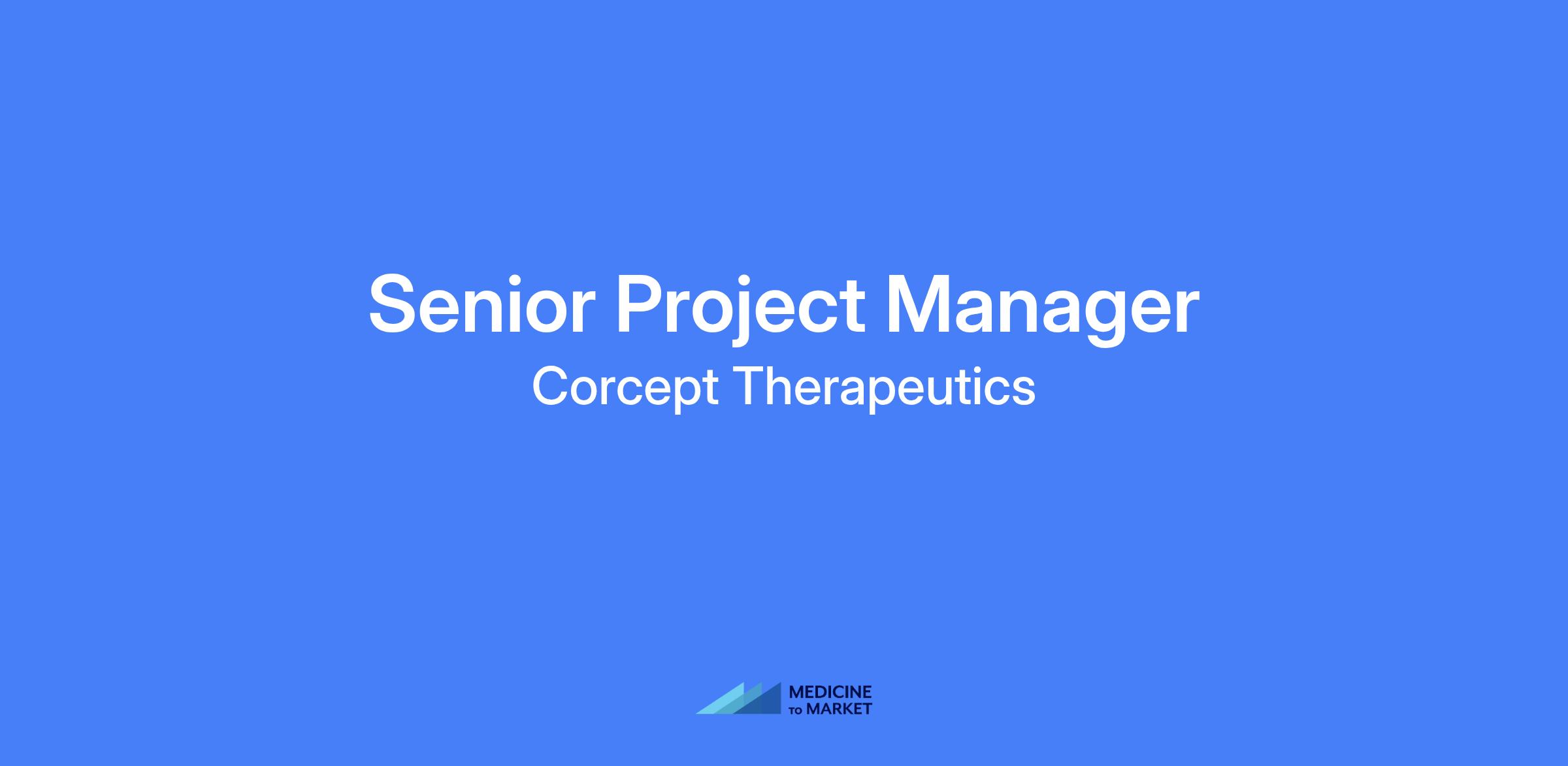 Senior Project Manager
Corcept Therapeutics

MEDICINE
TO MARKET